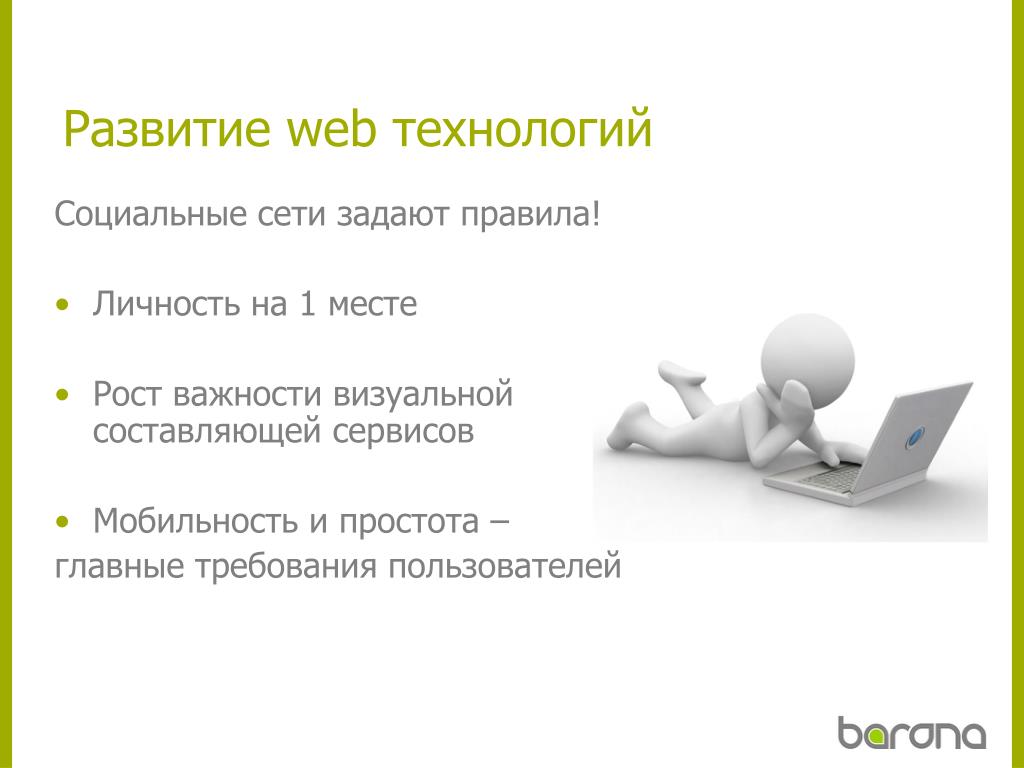 Развитие web технологий

Социальные сети задают правила!

• Личность на 1 месте

• Рост важности визуальной составляющей сервисов

• Мобильность и простота –
главные требования пользователей

barona